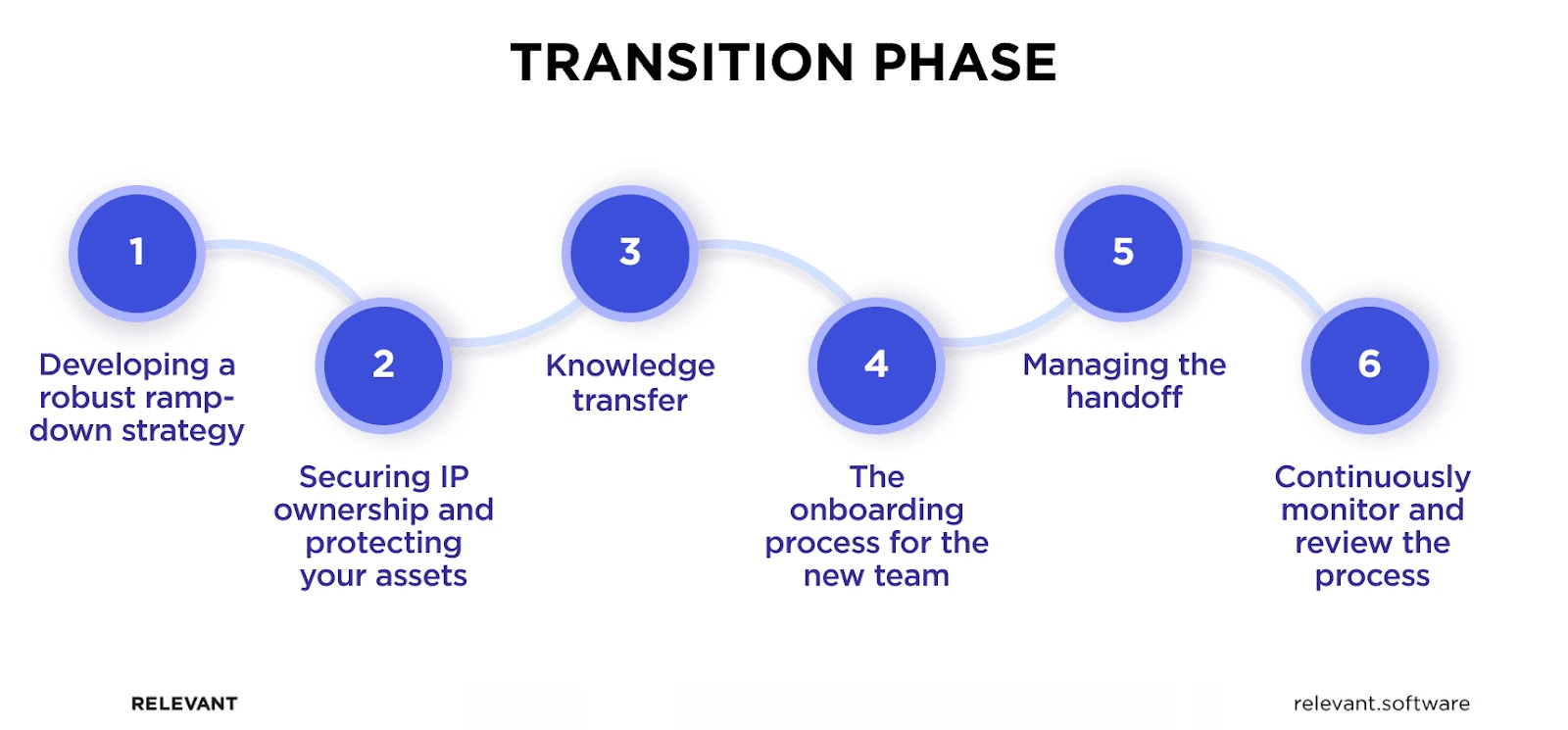 TRANSITION PHASE

1

Developing a robust ramp-down strategy

2

Securing IP ownership and protecting your assets

3

Knowledge transfer

4

The onboarding process for the new team

5

Managing the handoff

6

Continuously monitor and review the process

RELEVANT

relevant.software